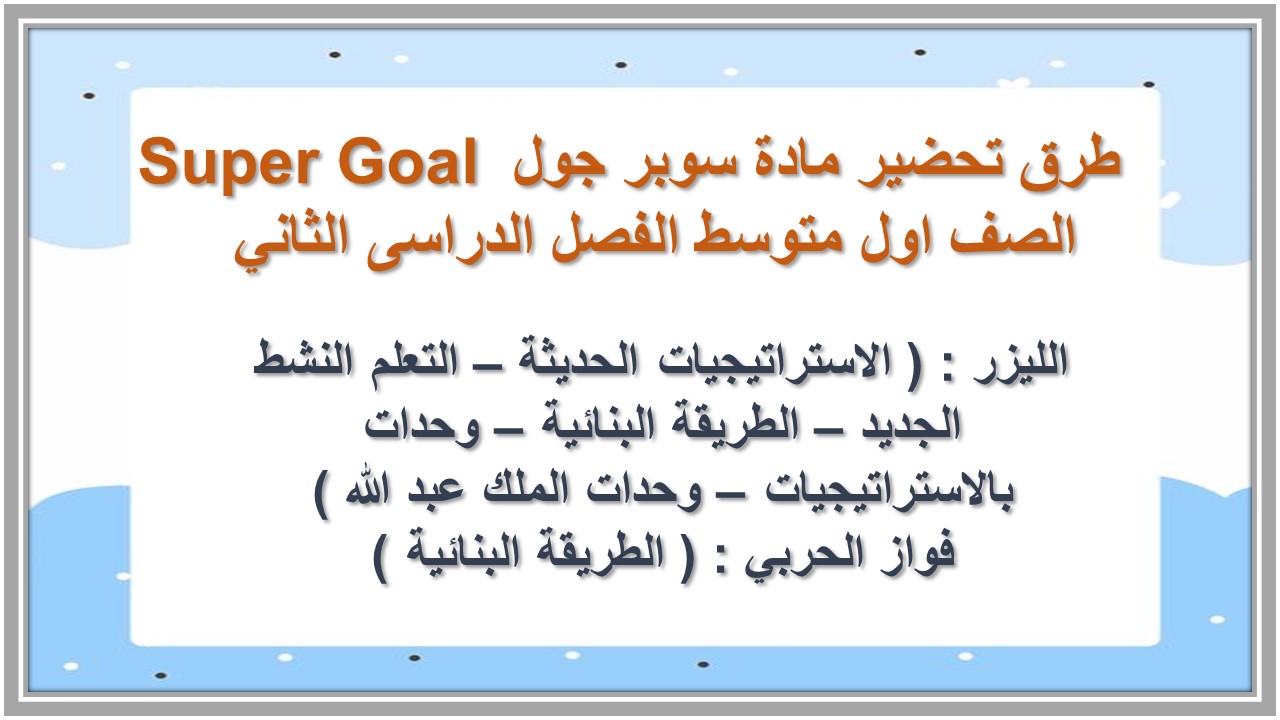 طرق تحضير مادة سوبر جول Super Goal
الصف اول متوسط الفصل الدراسى الثاني

الليزر : ( الاستراتيجيات الحديثة – التعلم النشط الجديد – الطريقة البنائية – وحدات بالاستراتيجيات – وحدات الملك عبد الله )
فواز الحربي : ( الطريقة البنائية )